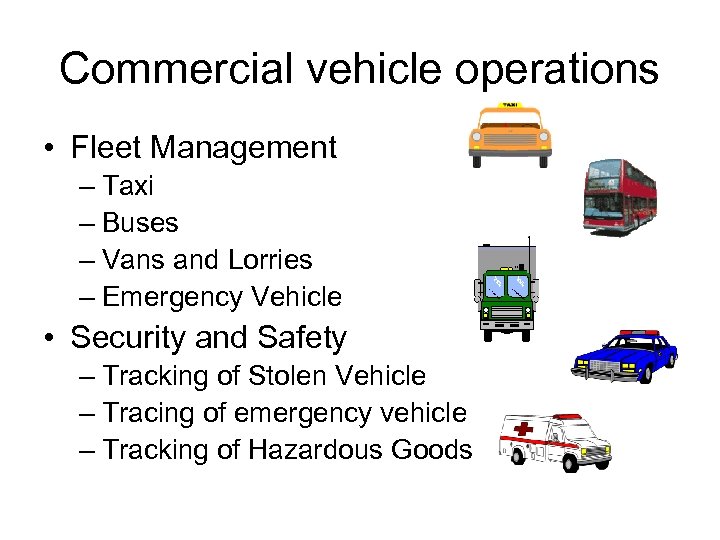 Commercial vehicle operations

• Fleet Management
 – Taxi
 – Buses
 – Vans and Lorries
 – Emergency Vehicle
• Security and Safety
 – Tracking of Stolen Vehicle
 – Tracing of emergency vehicle
 – Tracking of Hazardous Goods

TAXI